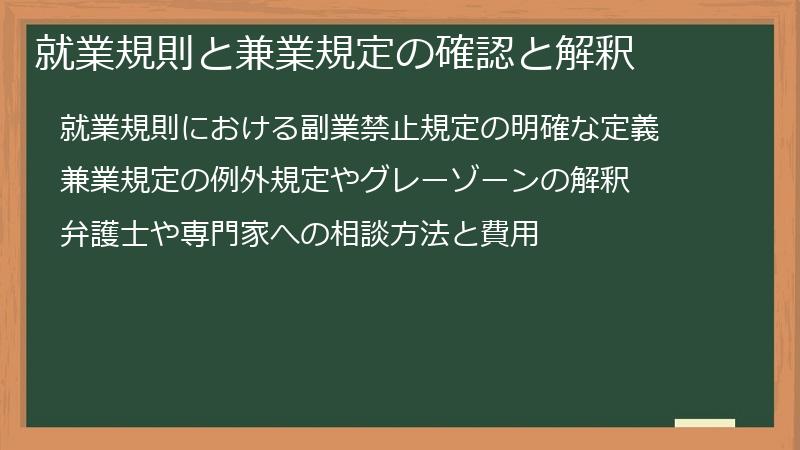 就業規則と兼業規定の確認と解釈

就業規則における副業禁止規定の明確な定義

兼業規定の例外規定やグレーゾーンの解釈

弁護士や専門家への相談方法と費用